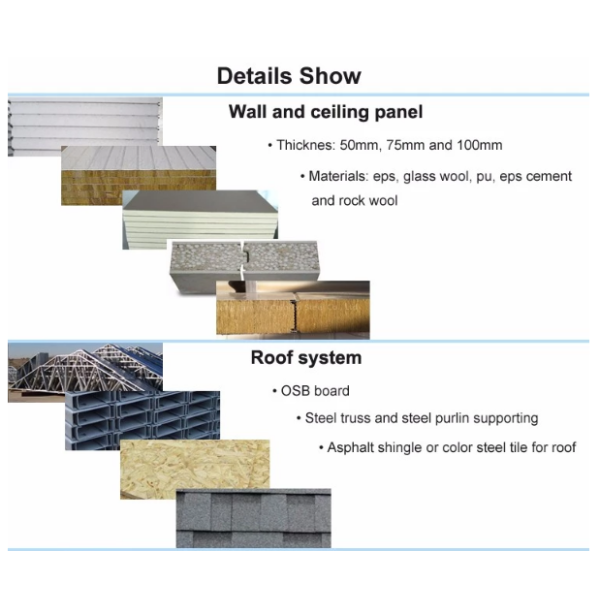 Details Show

Wall and ceiling panel

• Thicknes: 50mm, 75mm and 100mm

• Materials: eps, glass wool, pu, eps cement and rock wool

Roof system

• OSB board

• Steel truss and steel purlin supporting

• Asphalt shingle or color steel tile for roof